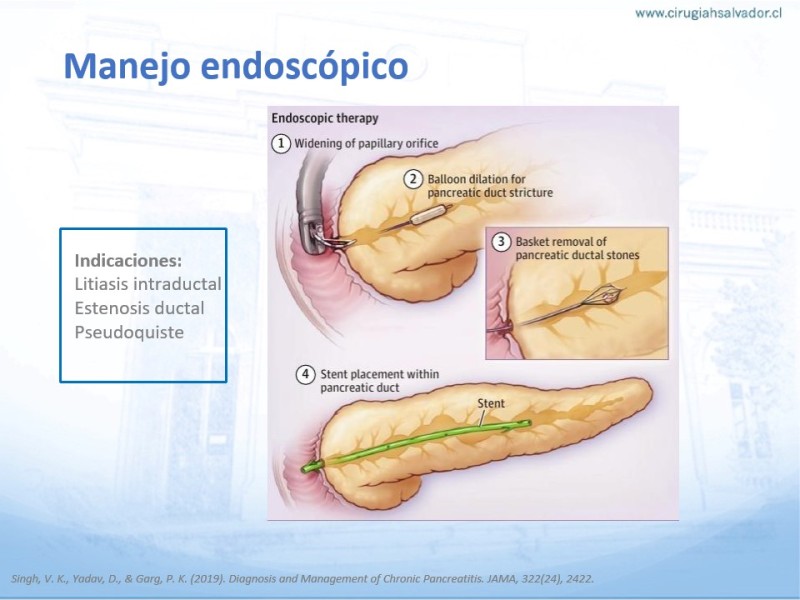 www.cirugiahsalvador.cl

Manejo endoscópico

Indicaciones:
Litiasis intraductal
Estenosis ductal
Pseudoquiste

Endoscopic therapy

1 Widening of papillary orifice

2 Balloon dilation for pancreatic duct stricture

3 Basket removal of pancreatic ductal stones

4 Stent placement within pancreatic duct

Stent

Singh, V. K., Yadav, D., & Garg, P. K. (2019). Diagnosis and Management of Chronic Pancreatitis. JAMA, 322(24), 2422.